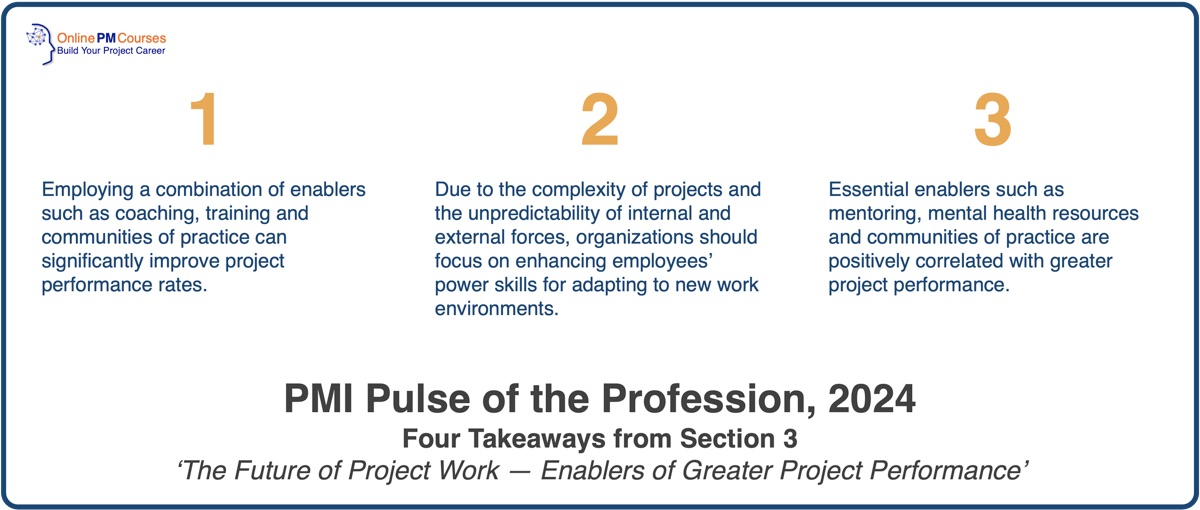 Online PM Courses
Build Your Project Career

1

Employing a combination of enablers such as coaching, training and communities of practice can significantly improve project performance rates.

2

Due to the complexity of projects and the unpredictability of internal and external forces, organizations should focus on enhancing employees' power skills for adapting to new work environments.

3

Essential enablers such as mentoring, mental health resources and communities of practice are positively correlated with greater project performance.

PMI Pulse of the Profession, 2024
Four Takeaways from Section 3
'The Future of Project Work — Enablers of Greater Project Performance'